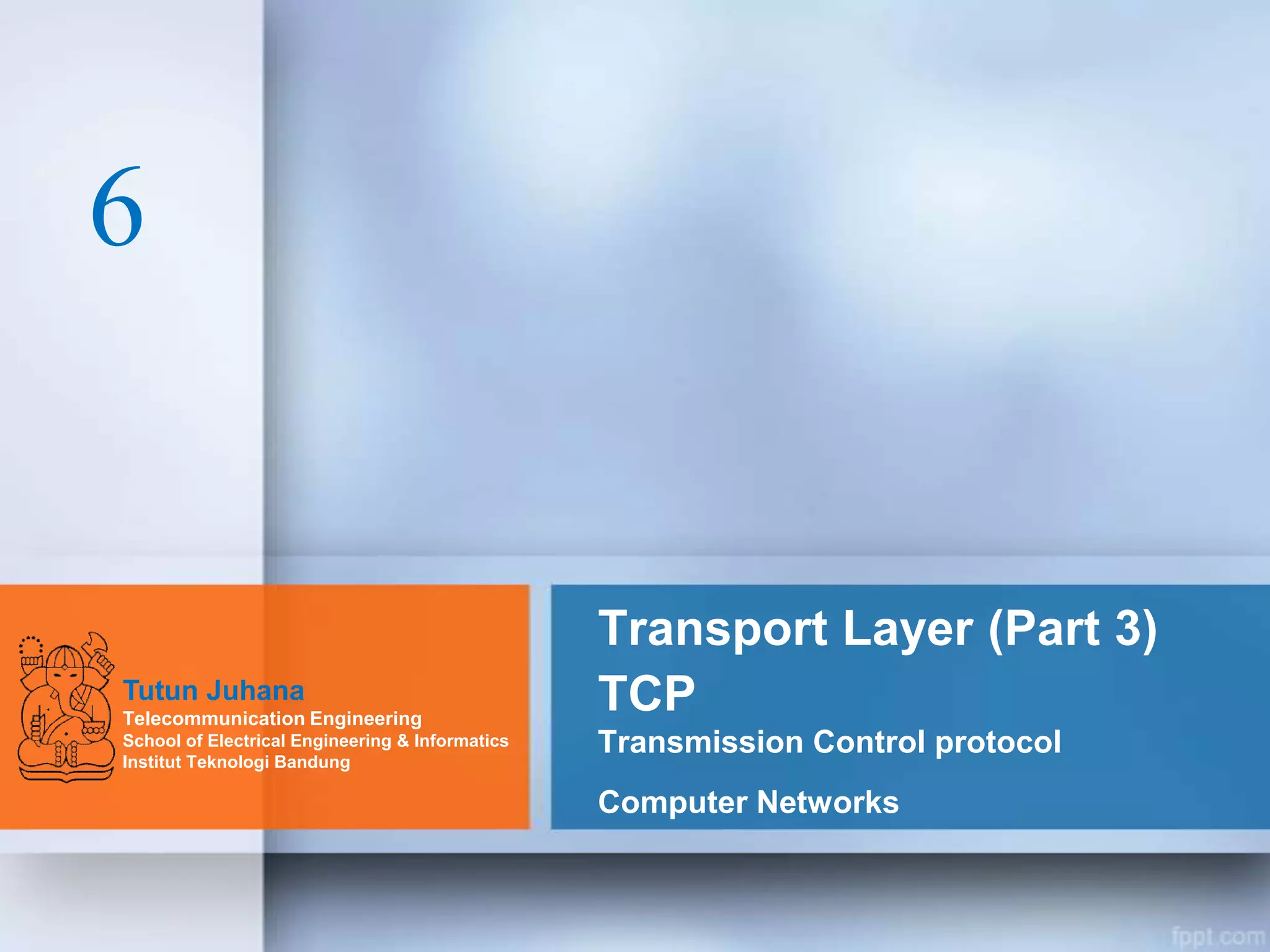 6

Tutun Juhana
Telecommunication Engineering
School of Electrical Engineering & Informatics
Institut Teknologi Bandung

Transport Layer (Part 3)
TCP
Transmission Control protocol

Computer Networks

fppt.com